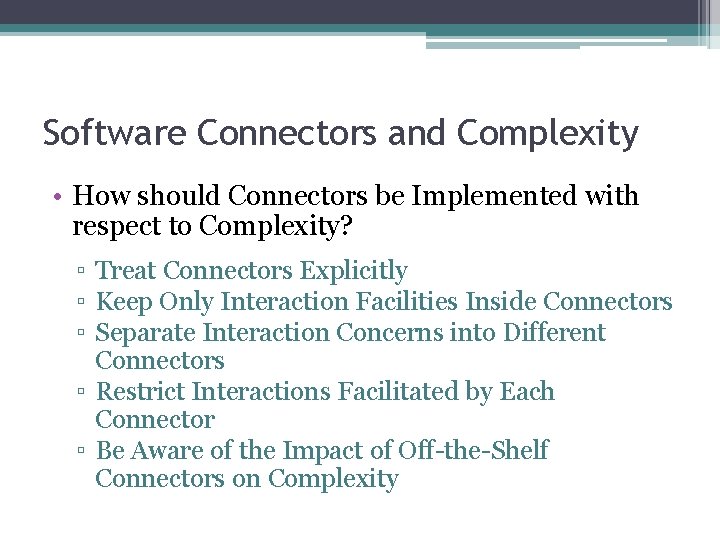 Software Connectors and Complexity

• How should Connectors be Implemented with respect to Complexity?

▫ Treat Connectors Explicitly
▫ Keep Only Interaction Facilities Inside Connectors
▫ Separate Interaction Concerns into Different Connectors
▫ Restrict Interactions Facilitated by Each Connector
▫ Be Aware of the Impact of Off-the-Shelf Connectors on Complexity